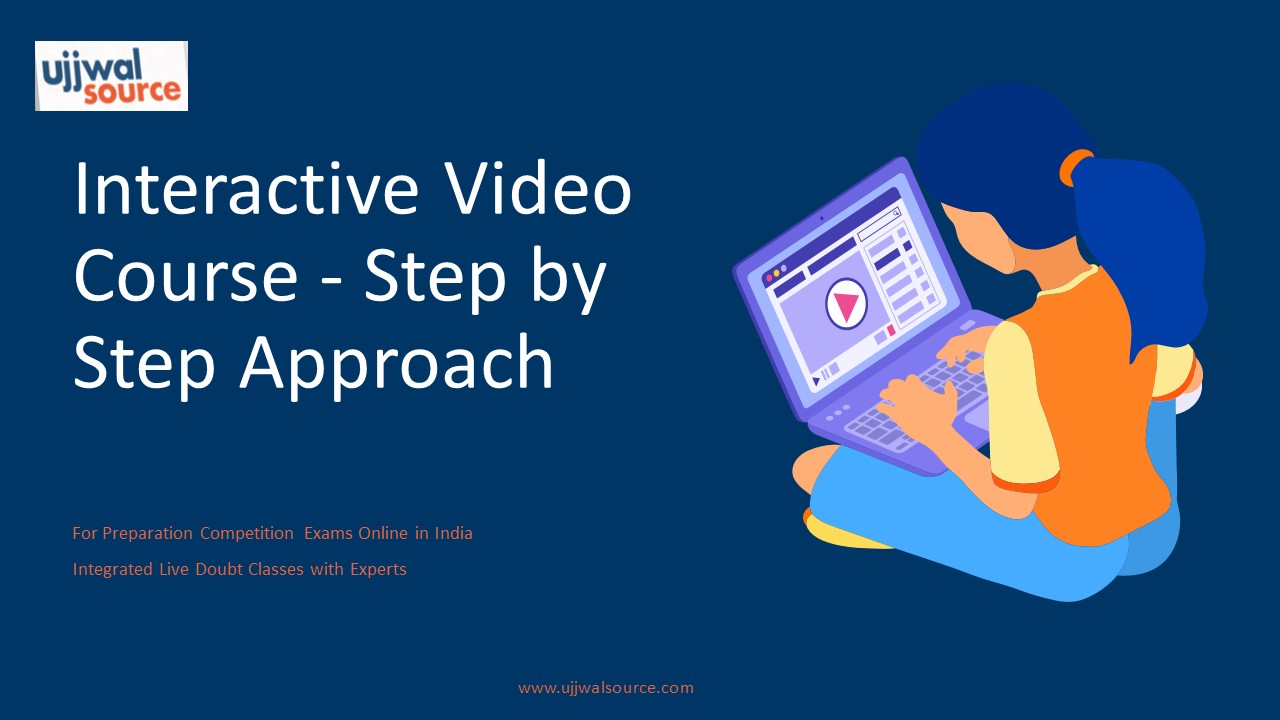 ujjwal source

Interactive Video Course - Step by Step Approach

For Preparation Competition Exams Online in India

Integrated Live Doubt Classes with Experts

www.ujjwalsource.com